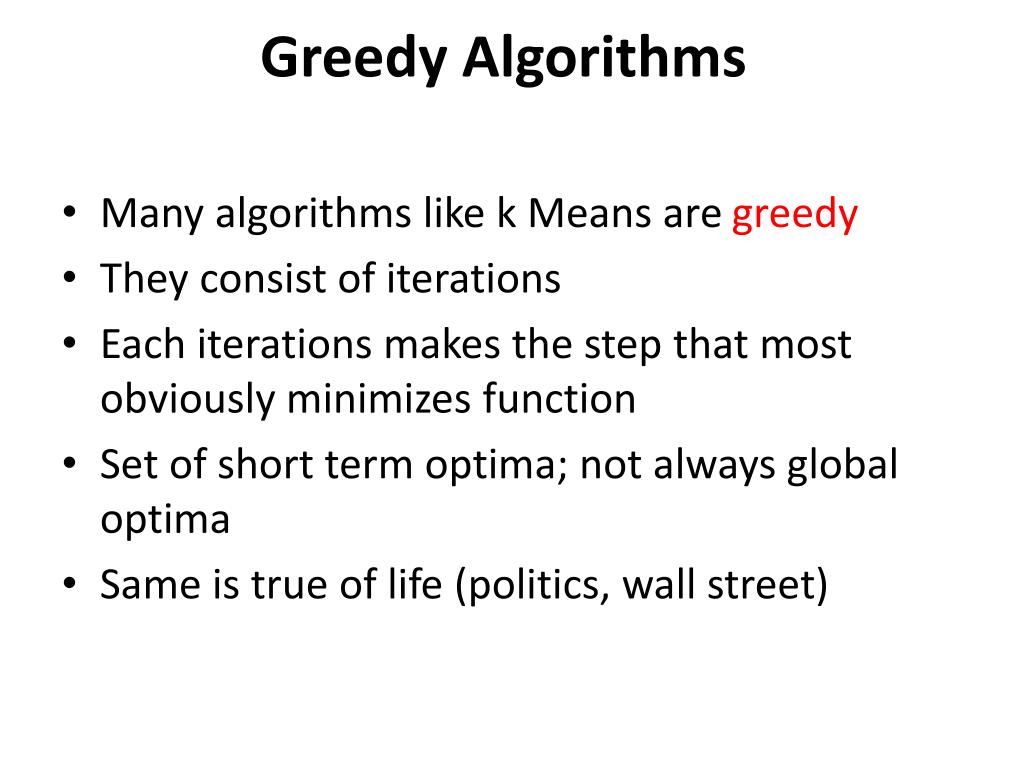 Greedy Algorithms

• Many algorithms like k Means are greedy
• They consist of iterations
• Each iterations makes the step that most obviously minimizes function
• Set of short term optima; not always global optima
• Same is true of life (politics, wall street)